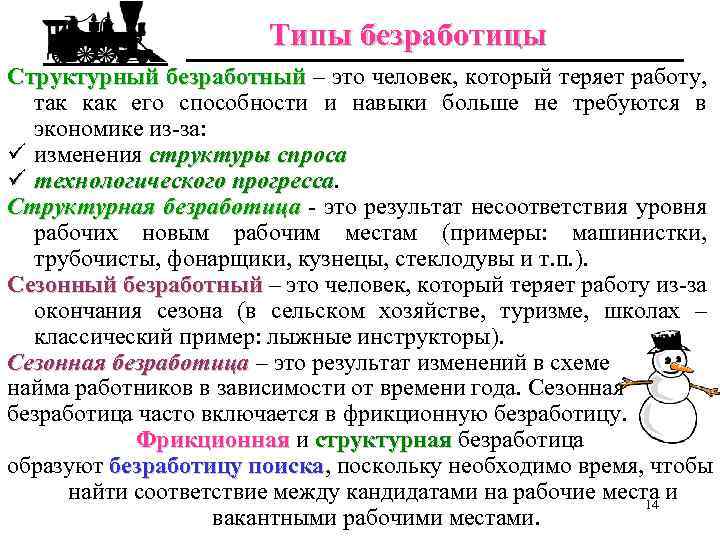 Типы безработицы

Структурный безработный – это человек, который теряет работу, так как его способности и навыки больше не требуются в экономике из-за:
✓ изменения структуры спроса
✓ технологического прогресса.

Структурная безработица - это результат несоответствия уровня рабочих новым рабочим местам (примеры: машинистки, трубочисты, фонарщики, кузнецы, стеклодувы и т.п.).

Сезонный безработный – это человек, который теряет работу из-за окончания сезона (в сельском хозяйстве, туризме, школах – классический пример: лыжные инструкторы).

Сезонная безработица – это результат изменений в схеме найма работников в зависимости от времени года. Сезонная безработица часто включается в фрикционную безработицу.

Фрикционная и структурная безработица образуют безработицу поиска, поскольку необходимо время, чтобы найти соответствие между кандидатами на рабочие места и вакантными рабочими местами.

14